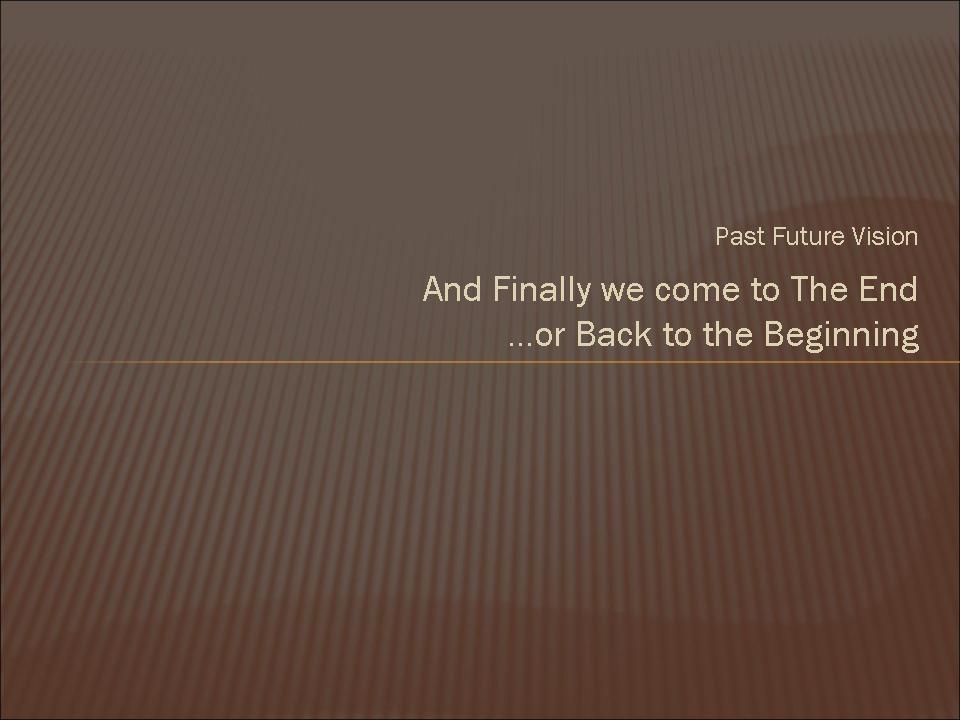 Past Future Vision

And Finally we come to The End
…or Back to the Beginning